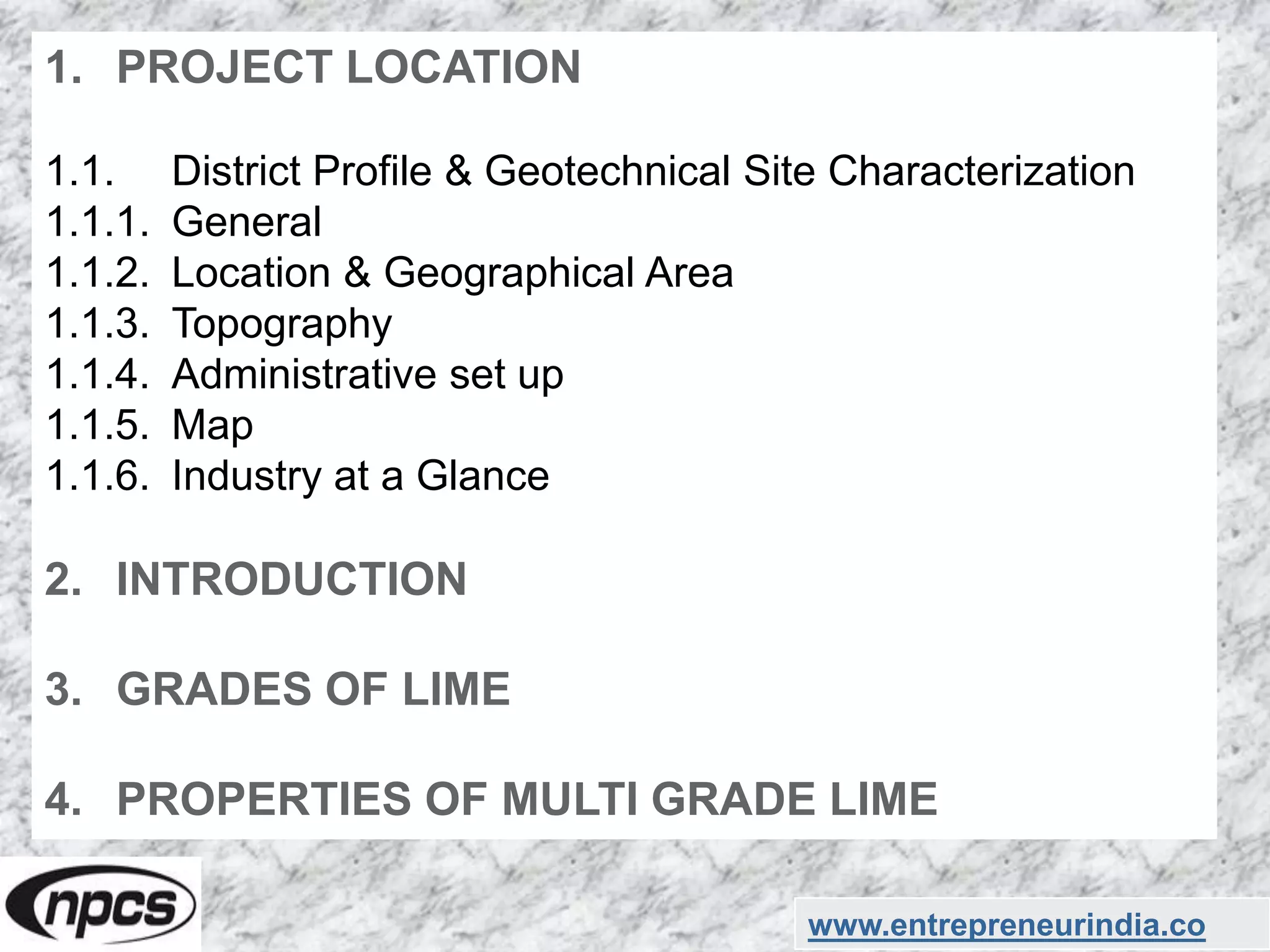 1. PROJECT LOCATION

1.1. District Profile & Geotechnical Site Characterization
1.1.1. General
1.1.2. Location & Geographical Area
1.1.3. Topography
1.1.4. Administrative set up
1.1.5. Map
1.1.6. Industry at a Glance

2. INTRODUCTION

3. GRADES OF LIME

4. PROPERTIES OF MULTI GRADE LIME

npcs

www.entrepreneurindia.co